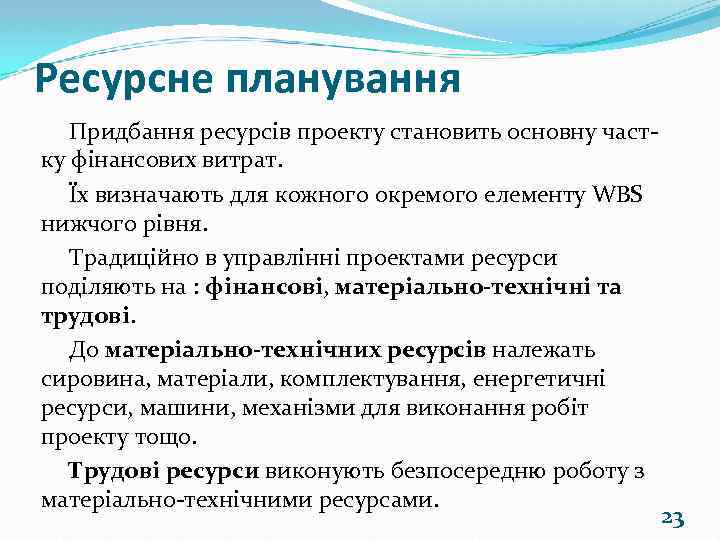 Ресурсне планування

Придбання ресурсів проекту становить основну частку фінансових витрат.

Їх визначають для кожного окремого елементу WBS нижчого рівня.

Традиційно в управлінні проектами ресурси поділяють на : фінансові, матеріально-технічні та трудові.

До матеріально-технічних ресурсів належать сировина, матеріали, комплектування, енергетичні ресурси, машини, механізми для виконання робіт проекту тощо.

Трудові ресурси виконують безпосередню роботу з матеріально-технічними ресурсами.

23